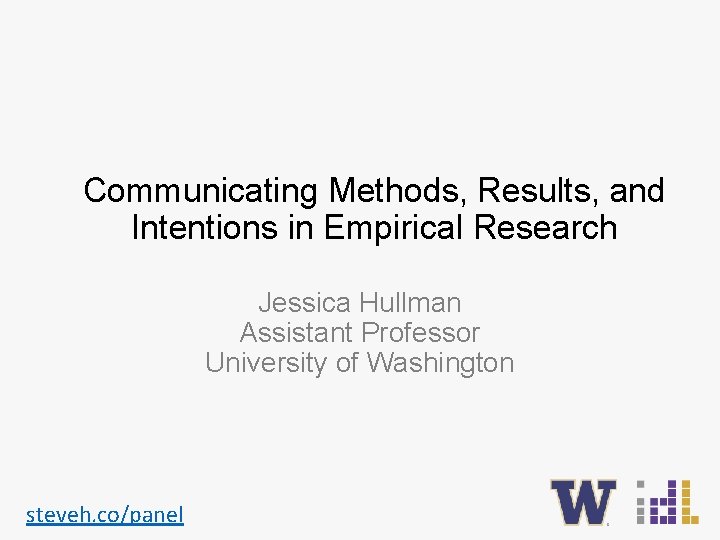 Communicating Methods, Results, and Intentions in Empirical Research

Jessica Hullman
Assistant Professor
University of Washington

steveh.co/panel

W

idl